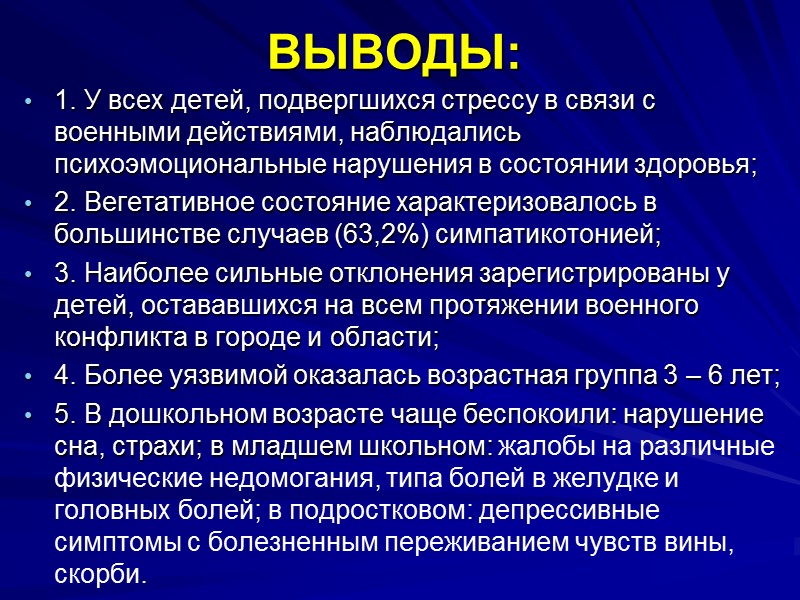 ВЫВОДЫ:

• 1. У всех детей, подвергшихся стрессу в связи с военными действиями, наблюдались психоэмоциональные нарушения в состоянии здоровья;

• 2. Вегетативное состояние характеризовалось в большинстве случаев (63,2%) симпатикотонией;

• 3. Наиболее сильные отклонения зарегистрированы у детей, остававшихся на всем протяжении военного конфликта в городе и области;

• 4. Более уязвимой оказалась возрастная группа 3 – 6 лет;

• 5. В дошкольном возрасте чаще беспокоили: нарушение сна, страхи; в младшем школьном: жалобы на различные физические недомогания, типа болей в желудке и головных болей; в подростковом: депрессивные симптомы с болезненным переживанием чувств вины, скорби.